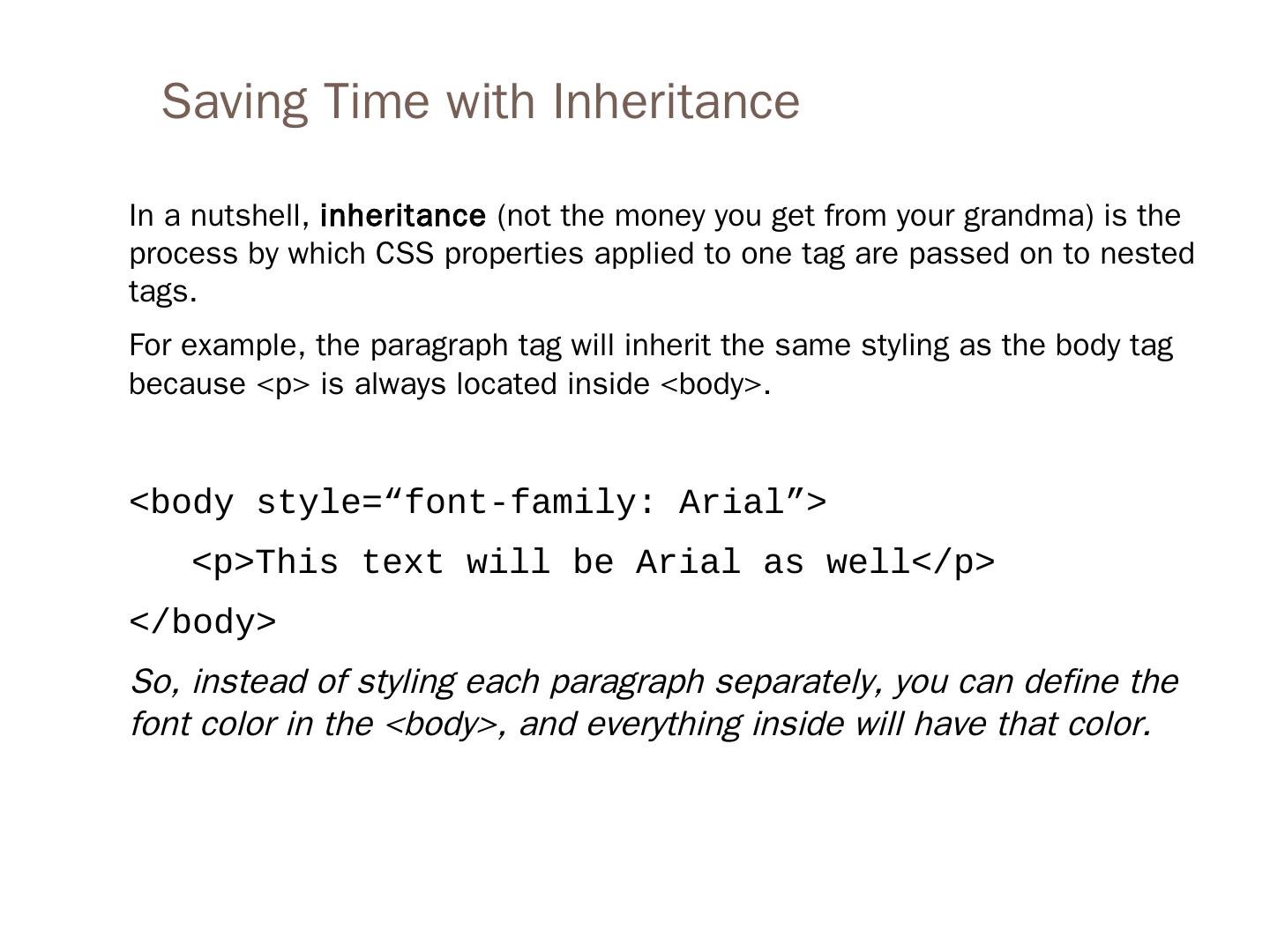 Saving Time with Inheritance

In a nutshell, inheritance (not the money you get from your grandma) is the process by which CSS properties applied to one tag are passed on to nested tags.

For example, the paragraph tag will inherit the same styling as the body tag because <p> is always located inside <body>.

<body style=“font-family: Arial”>

<p>This text will be Arial as well</p>

</body>

So, instead of styling each paragraph separately, you can define the font color in the <body>, and everything inside will have that color.